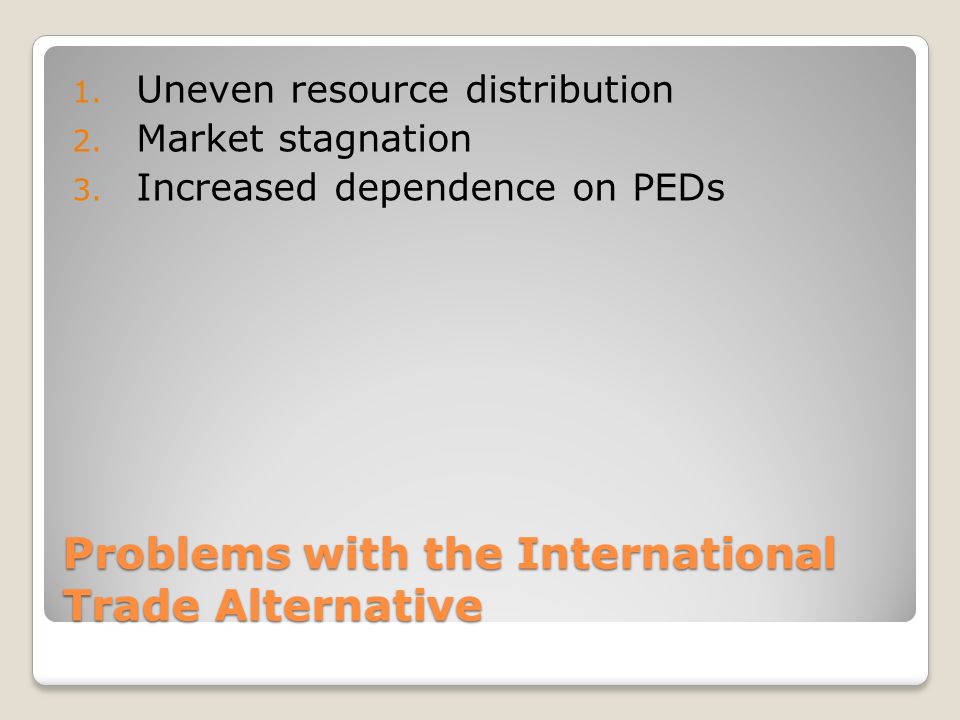 1. Uneven resource distribution
2. Market stagnation
3. Increased dependence on PEDs

Problems with the International Trade Alternative